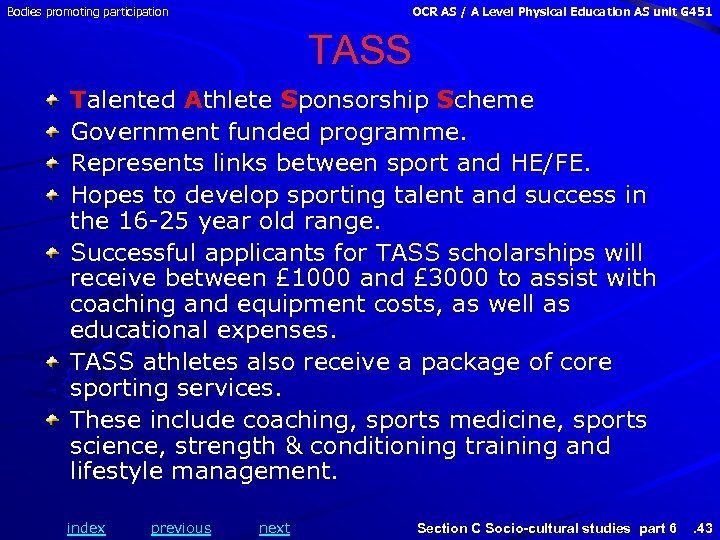 Bodies promoting participation

OCR AS / A Level Physical Education AS unit G451

TASS

Talented Athlete Sponsorship Scheme

Government funded programme.

Represents links between sport and HE/FE.

Hopes to develop sporting talent and success in the 16-25 year old range.

Successful applicants for TASS scholarships will receive between £1000 and £3000 to assist with coaching and equipment costs, as well as educational expenses.

TASS athletes also receive a package of core sporting services.

These include coaching, sports medicine, sports science, strength & conditioning training and lifestyle management.

index previous next

Section C Socio-cultural studies part 6 .43